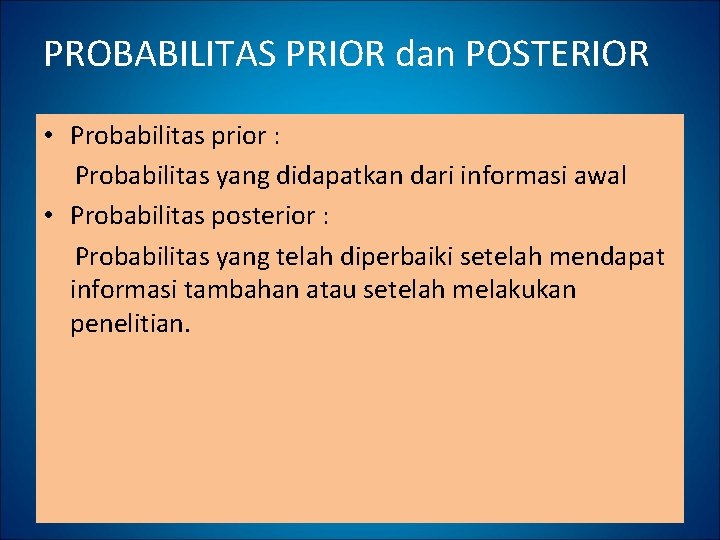 PROBABILITAS PRIOR dan POSTERIOR

• Probabilitas prior :

Probabilitas yang didapatkan dari informasi awal

• Probabilitas posterior :

Probabilitas yang telah diperbaiki setelah mendapat informasi tambahan atau setelah melakukan penelitian.